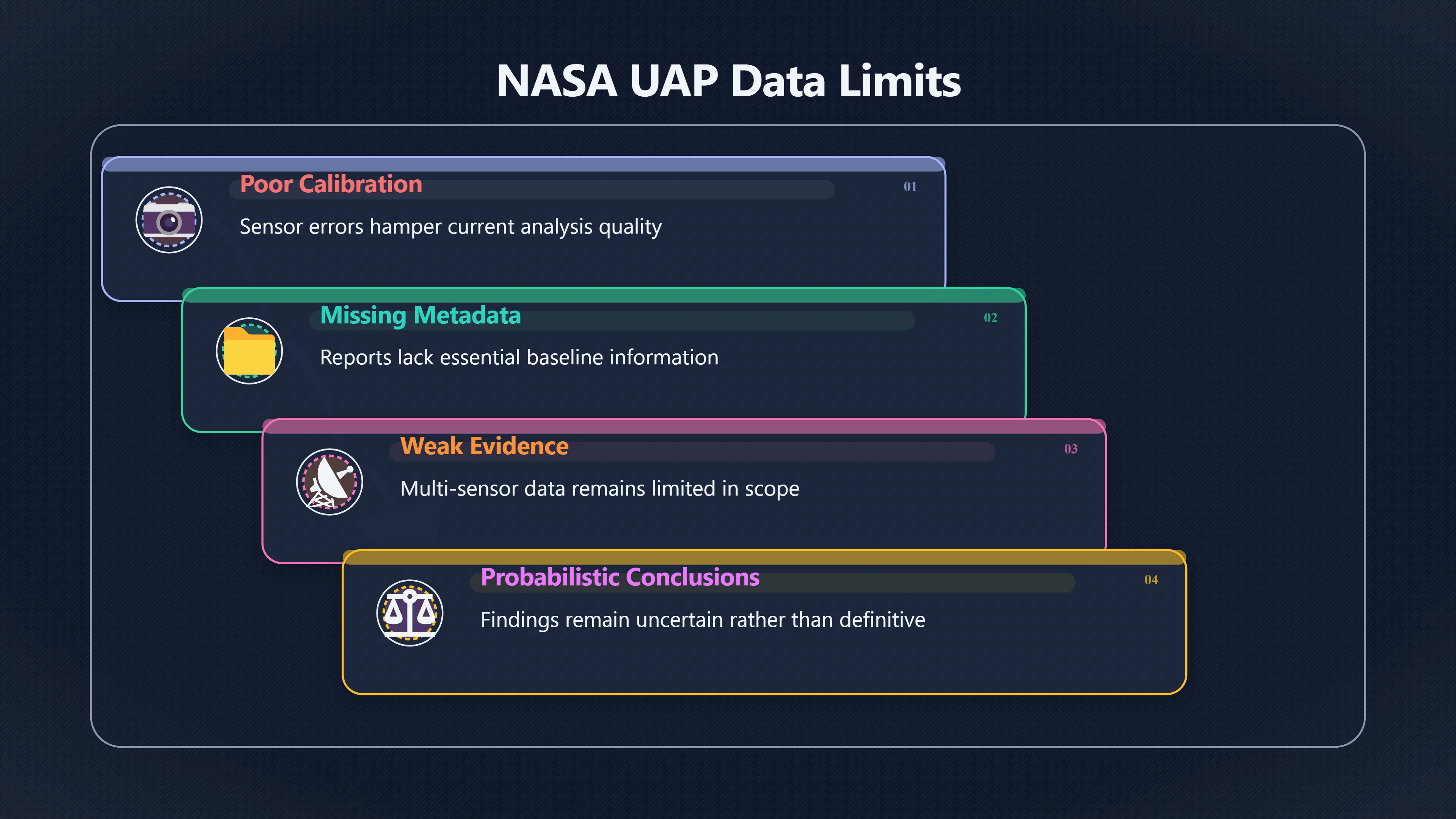 NASA UAP Data Limits

Poor Calibration

01

Sensor errors hamper current analysis quality

Missing Metadata

02

Reports lack essential baseline information

Weak Evidence

03

Multi-sensor data remains limited in scope

Probabilistic Conclusions

04

Findings remain uncertain rather than definitive